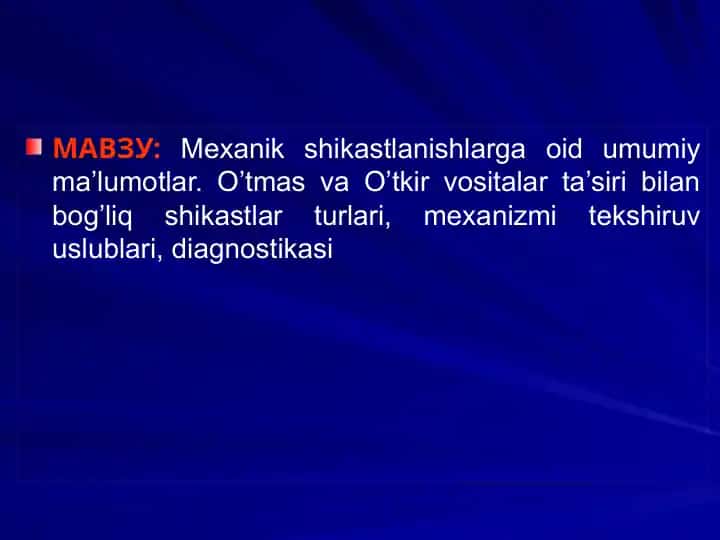 МАВЗУ: Mexanik shikastlanishlarga oid umumiy ma’lumotlar. O’tmas va O’tkir vositalar ta’siri bilan bog’liq shikastlar turlari, mexanizmi tekshiruv uslublari, diagnostikasi